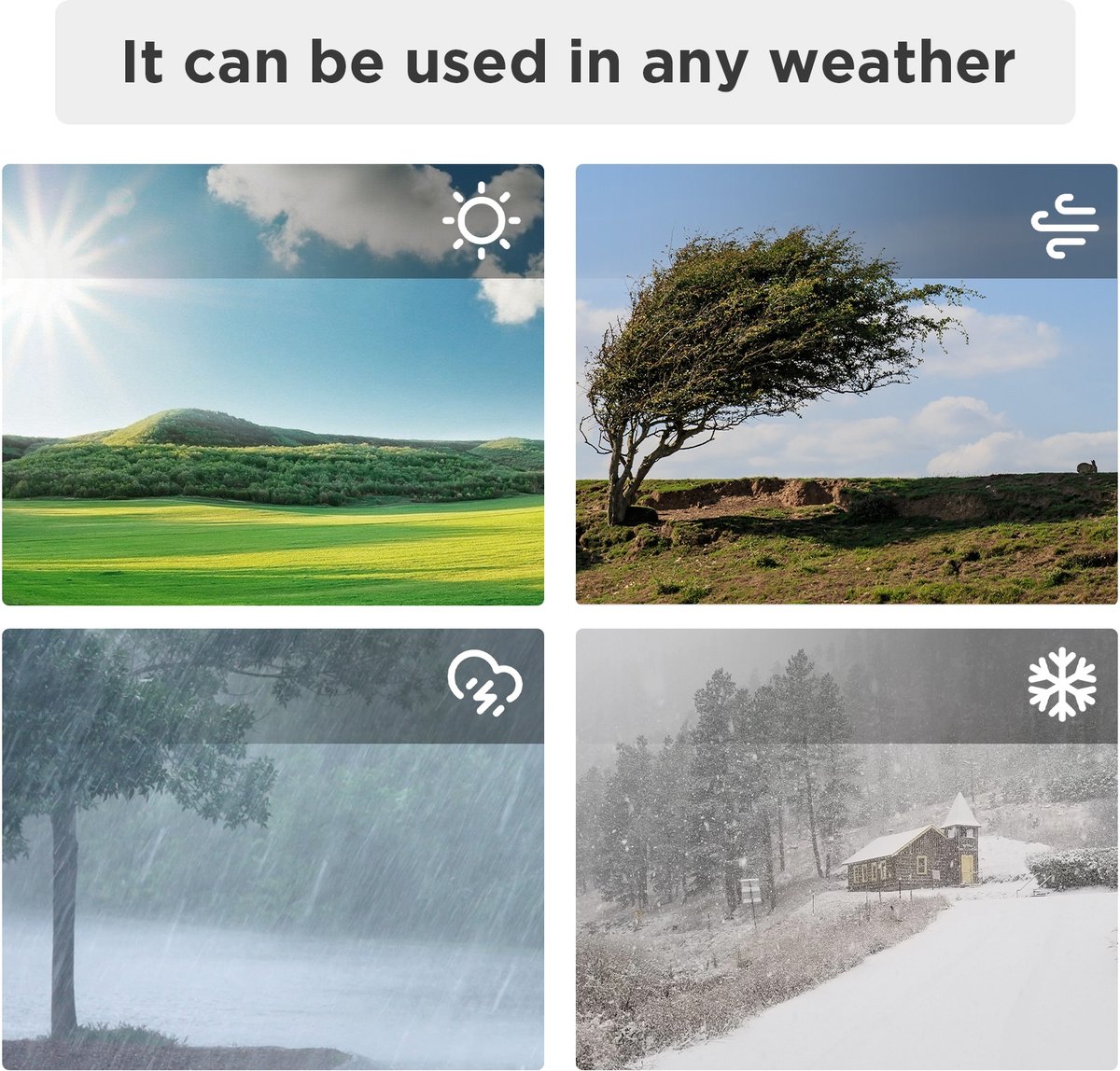 It can be used in any weather